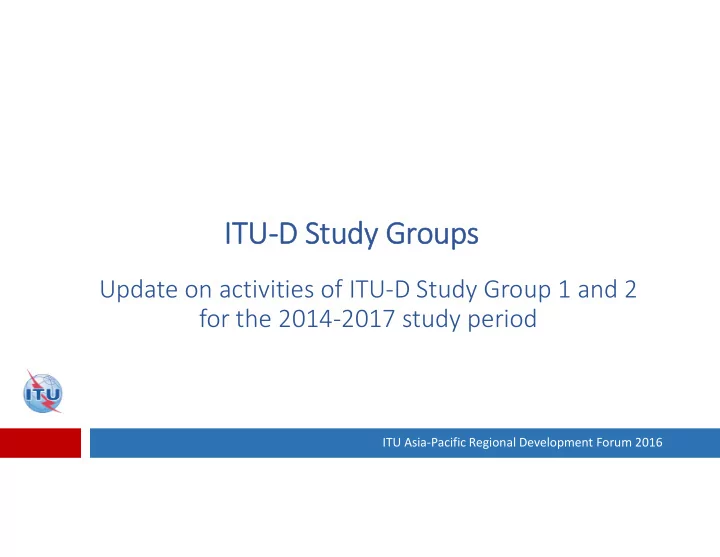 ITU-D Study Groups

Update on activities of ITU-D Study Group 1 and 2 for the 2014-2017 study period

ITU

ITU Asia-Pacific Regional Development Forum 2016